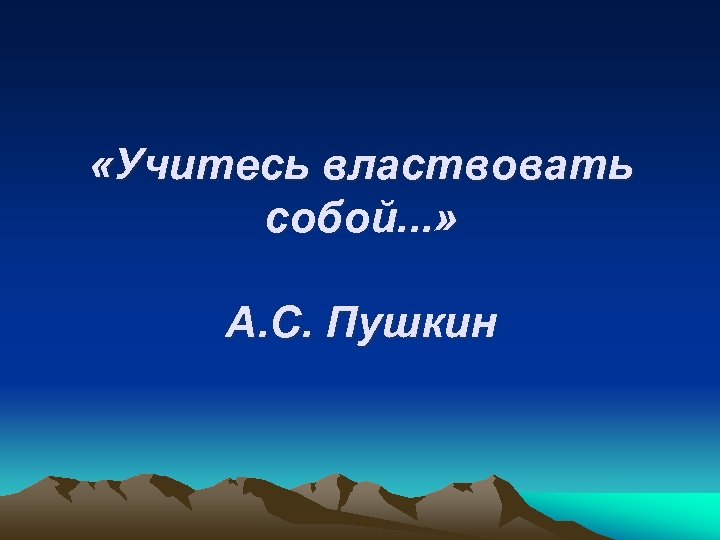 «Учитесь властвовать собой...»

А.С. Пушкин